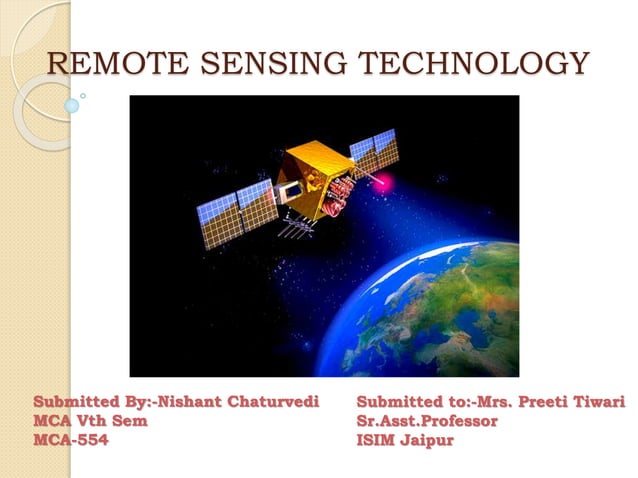 REMOTE SENSING TECHNOLOGY

Submitted By:-Nishant Chaturvedi
MCA Vth Sem
MCA-554

Submitted to:-Mrs. Preeti Tiwari
Sr.Asst.Professor
ISIM Jaipur